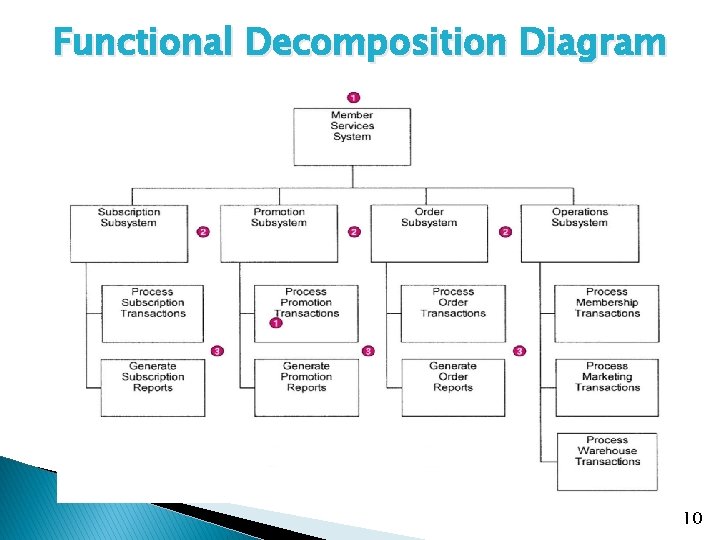 Functional Decomposition Diagram

1

Member Services System

Subscription Subsystem

2

Promotion Subsystem

2

Order Subsystem

2

Operations Subsystem

Process Subscription Transactions

Process Promotion Transactions

1

Process Order Transactions

Process Membership Transactions

3

3

3

Generate Subscription Reports

Generate Promotion Reports

Generate Order Reports

Process Marketing Transactions

Process Warehouse Transactions

10